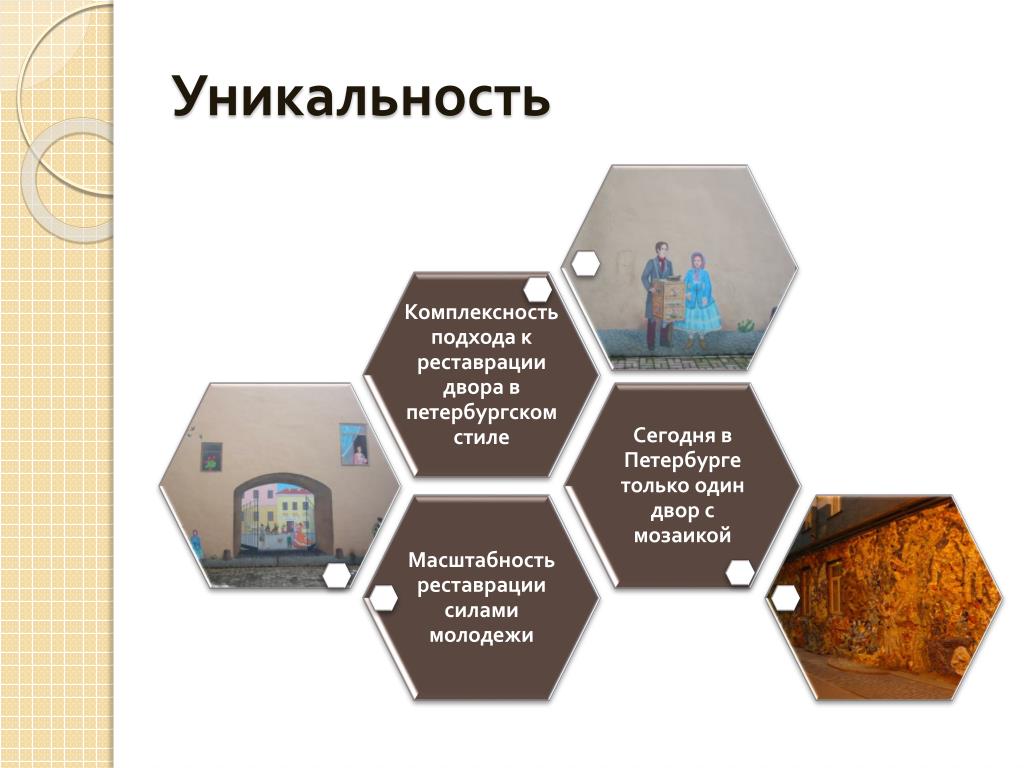 Уникальность

Комплексность подхода к реставрации двора в петербургском стиле

Сегодня в Петербурге только один двор с мозаикой

Масштабность реставрации силами молодежи